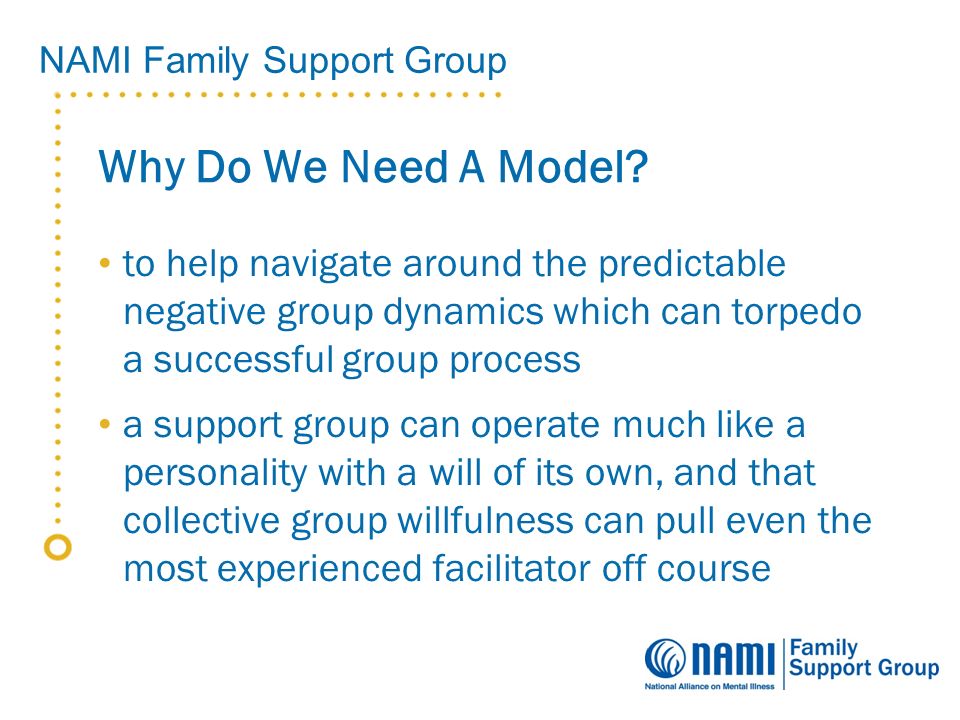 NAMI Family Support Group

Why Do We Need A Model?

• to help navigate around the predictable negative group dynamics which can torpedo a successful group process

• a support group can operate much like a personality with a will of its own, and that collective group willfulness can pull even the most experienced facilitator off course

NAMI National Alliance on Mental Illness Family Support Group